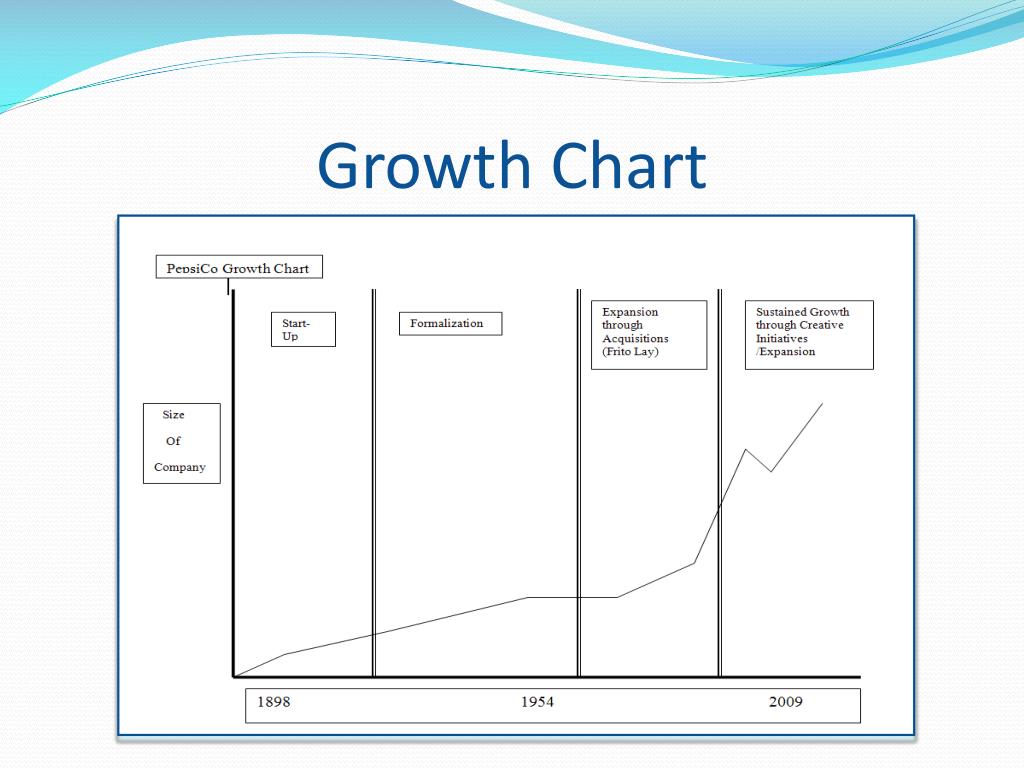 Growth Chart

PepsiCo Growth Chart

Start-Up

Formalization

Expansion through Acquisitions (Frito Lay)

Sustained Growth through Creative Initiatives /Expansion

Size Of Company

1898

1954

2009